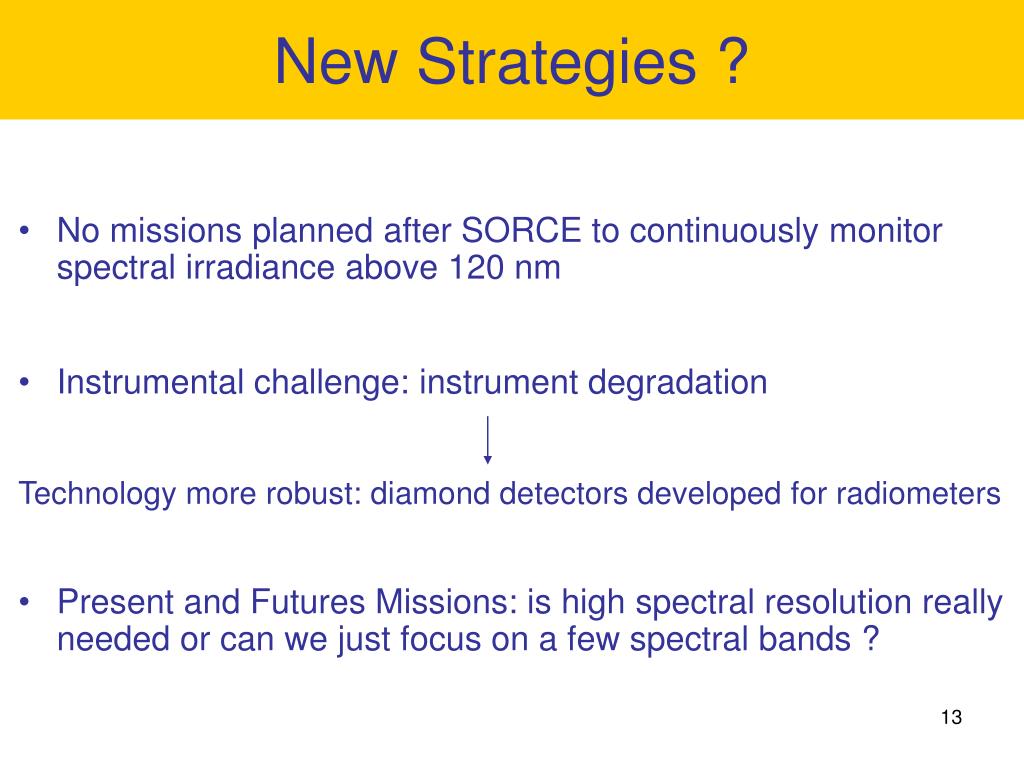 New Strategies ?

• No missions planned after SORCE to continuously monitor spectral irradiance above 120 nm

• Instrumental challenge: instrument degradation

Technology more robust: diamond detectors developed for radiometers

• Present and Futures Missions: is high spectral resolution really needed or can we just focus on a few spectral bands ?

13